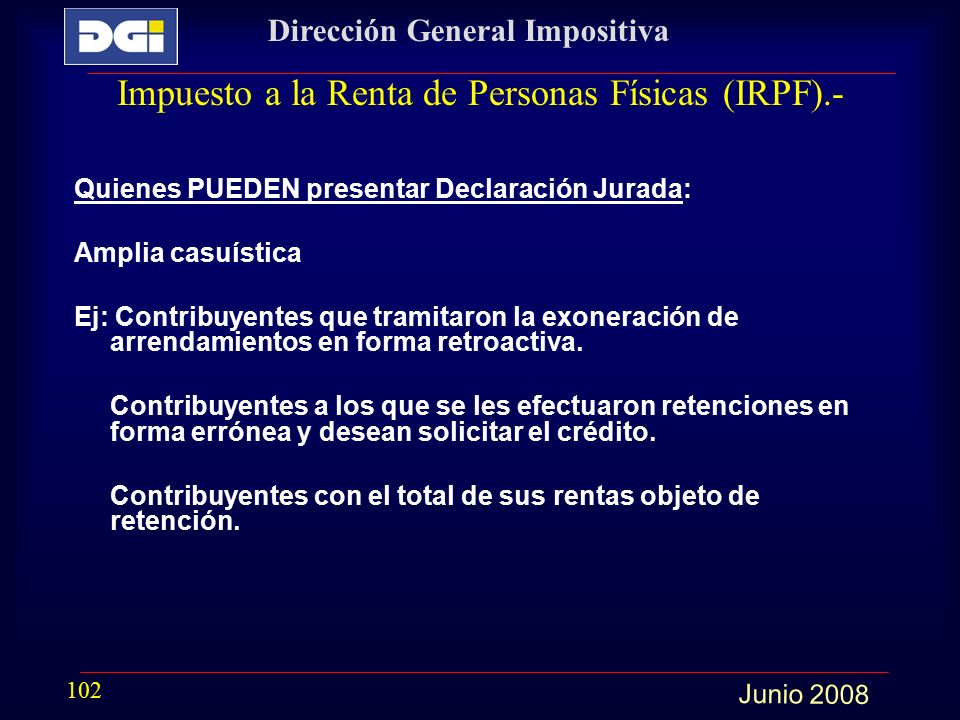 DGI

Dirección General Impositiva

Impuesto a la Renta de Personas Físicas (IRPF).-

Quienes PUEDEN presentar Declaración Jurada:

Amplia casuística

Ej: Contribuyentes que tramitaron la exoneración de arrendamientos en forma retroactiva.

Contribuyentes a los que se les efectuaron retenciones en forma errónea y desean solicitar el crédito.

Contribuyentes con el total de sus rentas objeto de retención.

102

Junio 2008